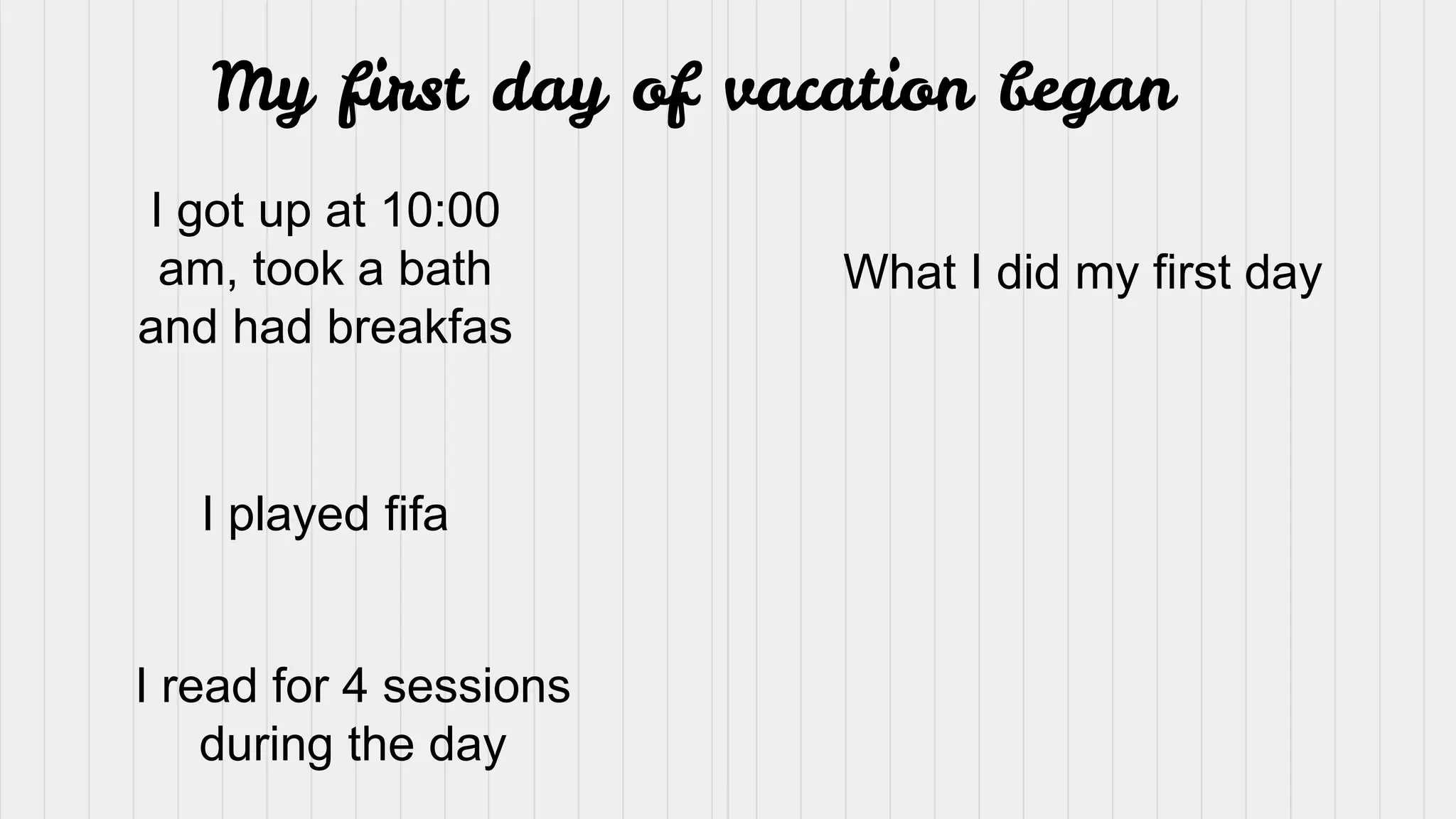 My first day of vacation began

I got up at 10:00 am, took a bath and had breakfas

I played fifa

I read for 4 sessions during the day

What I did my first day